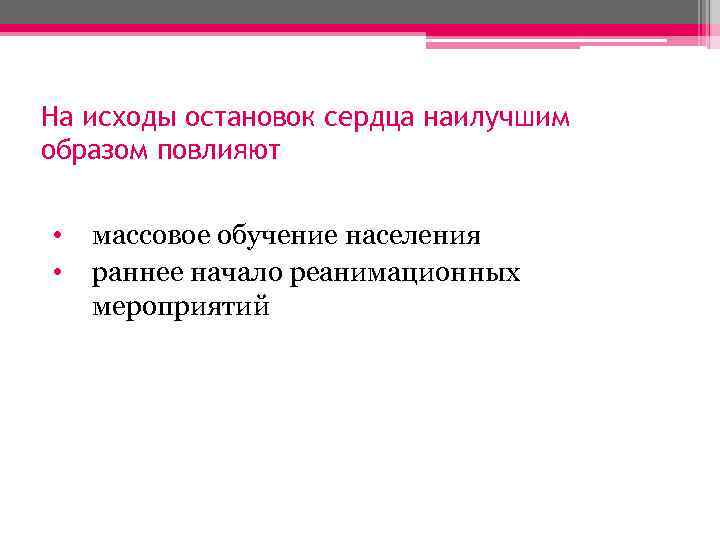 На исходы остановок сердца наилучшим образом повлияют

• массовое обучение населения
• раннее начало реанимационных мероприятий